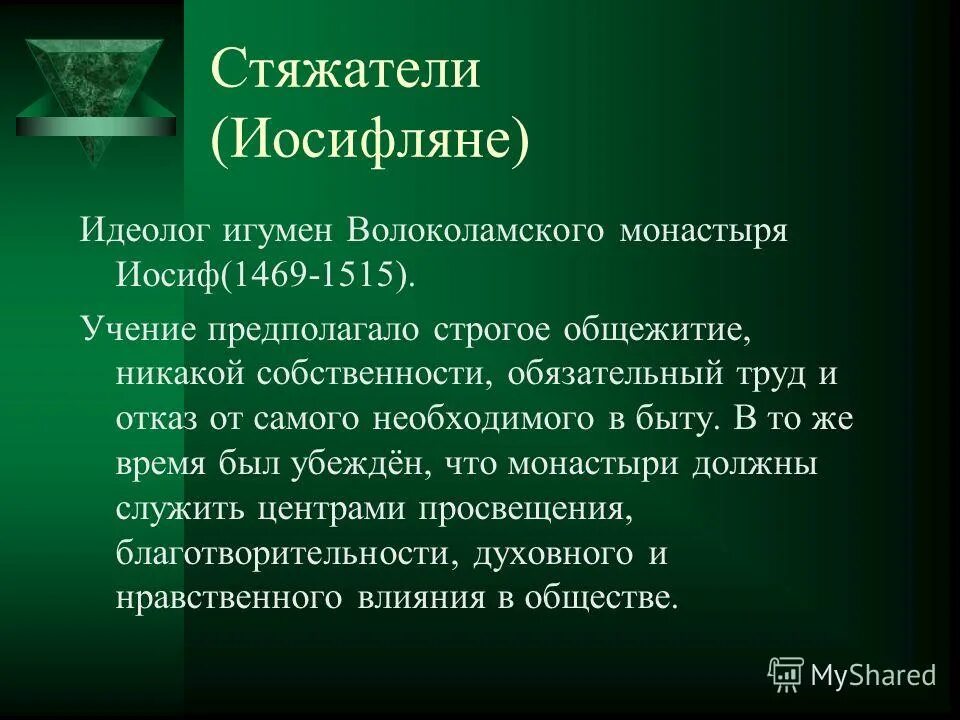 Стяжатели (Иосифляне)

Идеолог игумен Волоколамского монастыря Иосиф(1469-1515).

Учение предполагало строгое общежитие, никакой собственности, обязательный труд и отказ от самого необходимого в быту. В то же время был убеждён, что монастыри должны служить центрами просвещения, благотворительности, духовного и нравственного влияния в обществе.

MyShared